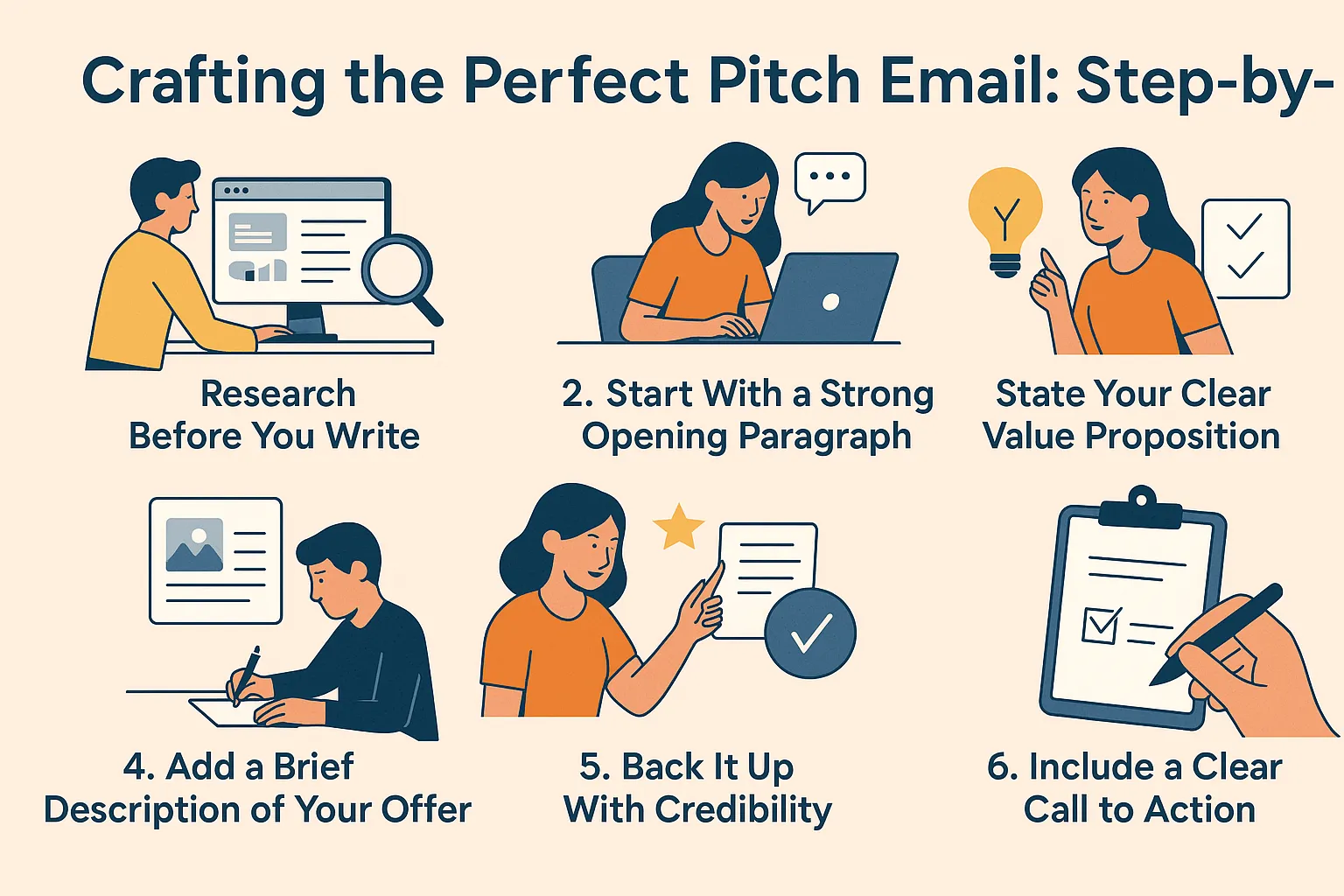 Crafting the Perfect Pitch Email: Step-by-

Research Before You Write

2. Start With a Strong Opening Paragraph

State Your Clear Value Proposition

4. Add a Brief Description of Your Offer

5. Back It Up With Credibility

6. Include a Clear Call to Action